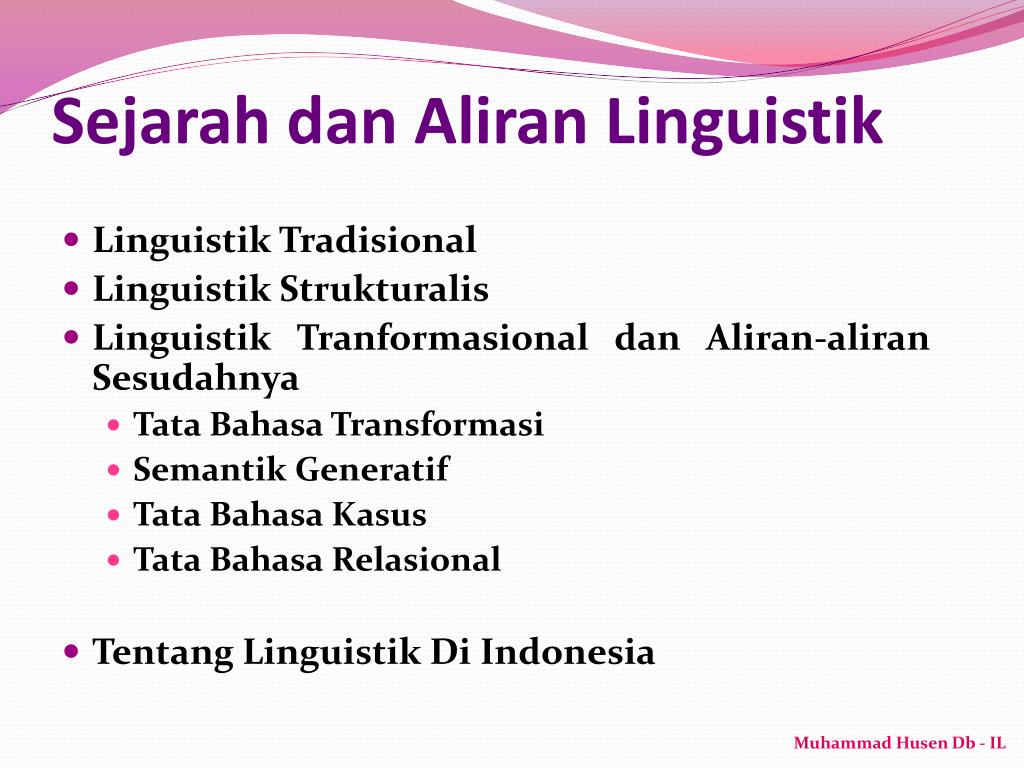 Sejarah dan Aliran Linguistik

- Linguistik Tradisional
- Linguistik Strukturalis
- Linguistik Tranformasional dan Aliran-aliran Sesudahnya
  - Tata Bahasa Transformasi
  - Semantik Generatif
  - Tata Bahasa Kasus
  - Tata Bahasa Relasional

- Tentang Linguistik Di Indonesia

Muhammad Husen Db - IL